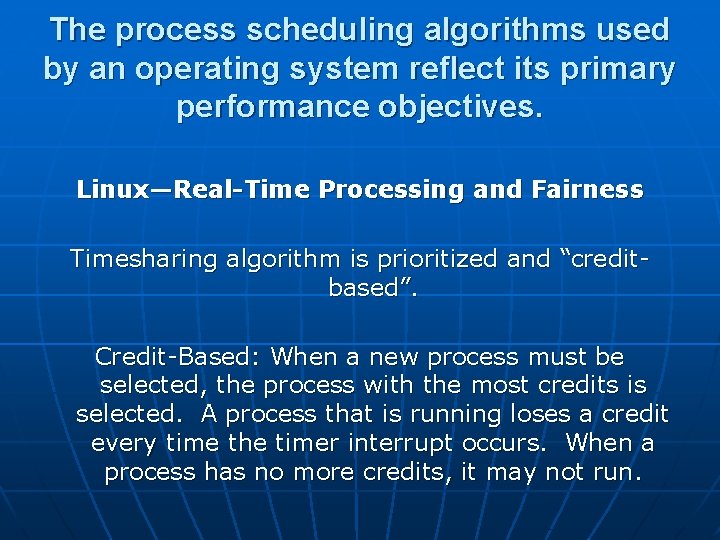 The process scheduling algorithms used by an operating system reflect its primary performance objectives.

Linux—Real-Time Processing and Fairness

Timesharing algorithm is prioritized and “credit-based”.

Credit-Based: When a new process must be selected, the process with the most credits is selected. A process that is running loses a credit every time the timer interrupt occurs. When a process has no more credits, it may not run.